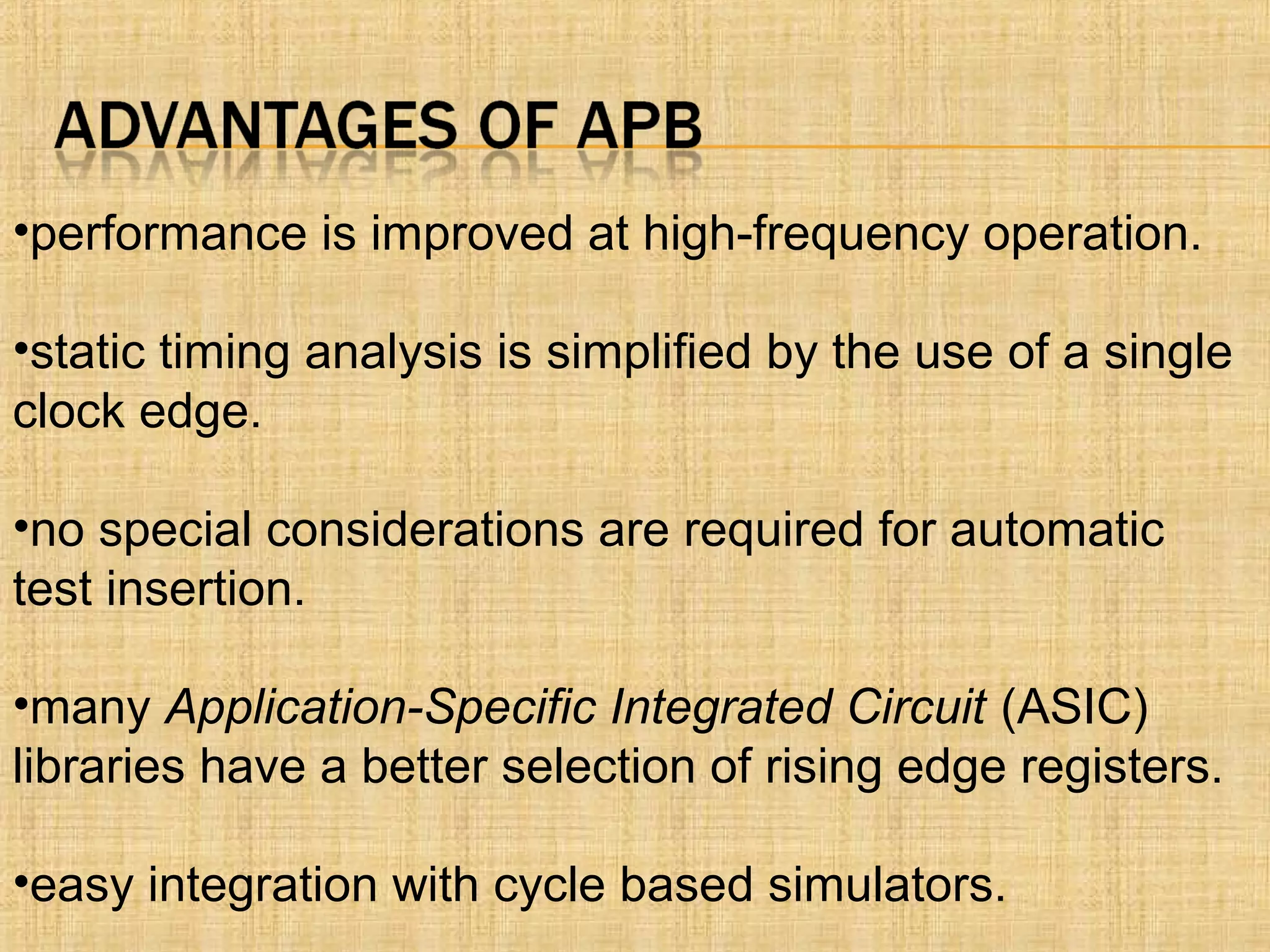 ADVANTAGES OF APB

•performance is improved at high-frequency operation.

•static timing analysis is simplified by the use of a single clock edge.

•no special considerations are required for automatic test insertion.

•many Application-Specific Integrated Circuit (ASIC) libraries have a better selection of rising edge registers.

•easy integration with cycle based simulators.